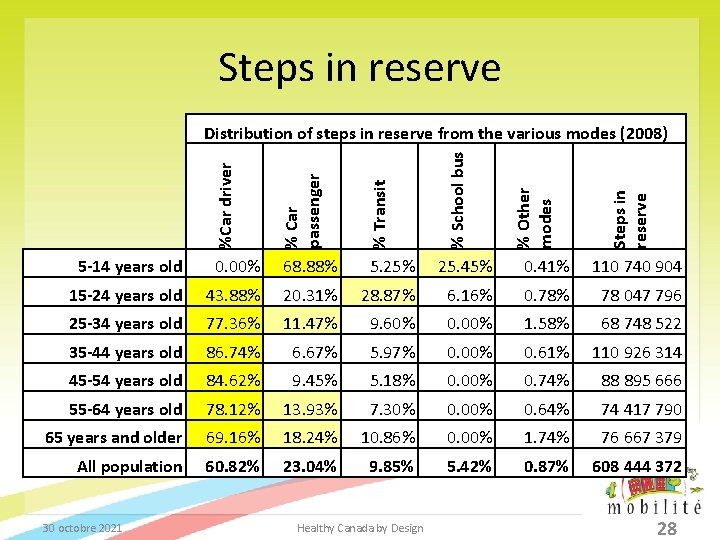 Steps in reserve

Distribution of steps in reserve from the various modes (2008)

| | %Car driver | % Car passenger | % Transit | % School bus | % Other modes | Steps in reserve |
|---|---|---|---|---|---|---|
| 5-14 years old | 0.00% | 68.88% | 5.25% | 25.45% | 0.41% | 110 740 904 |
| 15-24 years old | 43.88% | 20.31% | 28.87% | 6.16% | 0.78% | 78 047 796 |
| 25-34 years old | 77.36% | 11.47% | 9.60% | 0.00% | 1.58% | 68 748 522 |
| 35-44 years old | 86.74% | 6.67% | 5.97% | 0.00% | 0.61% | 110 926 314 |
| 45-54 years old | 84.62% | 9.45% | 5.18% | 0.00% | 0.74% | 88 895 666 |
| 55-64 years old | 78.12% | 13.93% | 7.30% | 0.00% | 0.64% | 74 417 790 |
| 65 years and older | 69.16% | 18.24% | 10.86% | 0.00% | 1.74% | 76 667 379 |
| All population | 60.82% | 23.04% | 9.85% | 5.42% | 0.87% | 608 444 372 |

mobilité

30 octobre 2021

Healthy Canada by Design

28